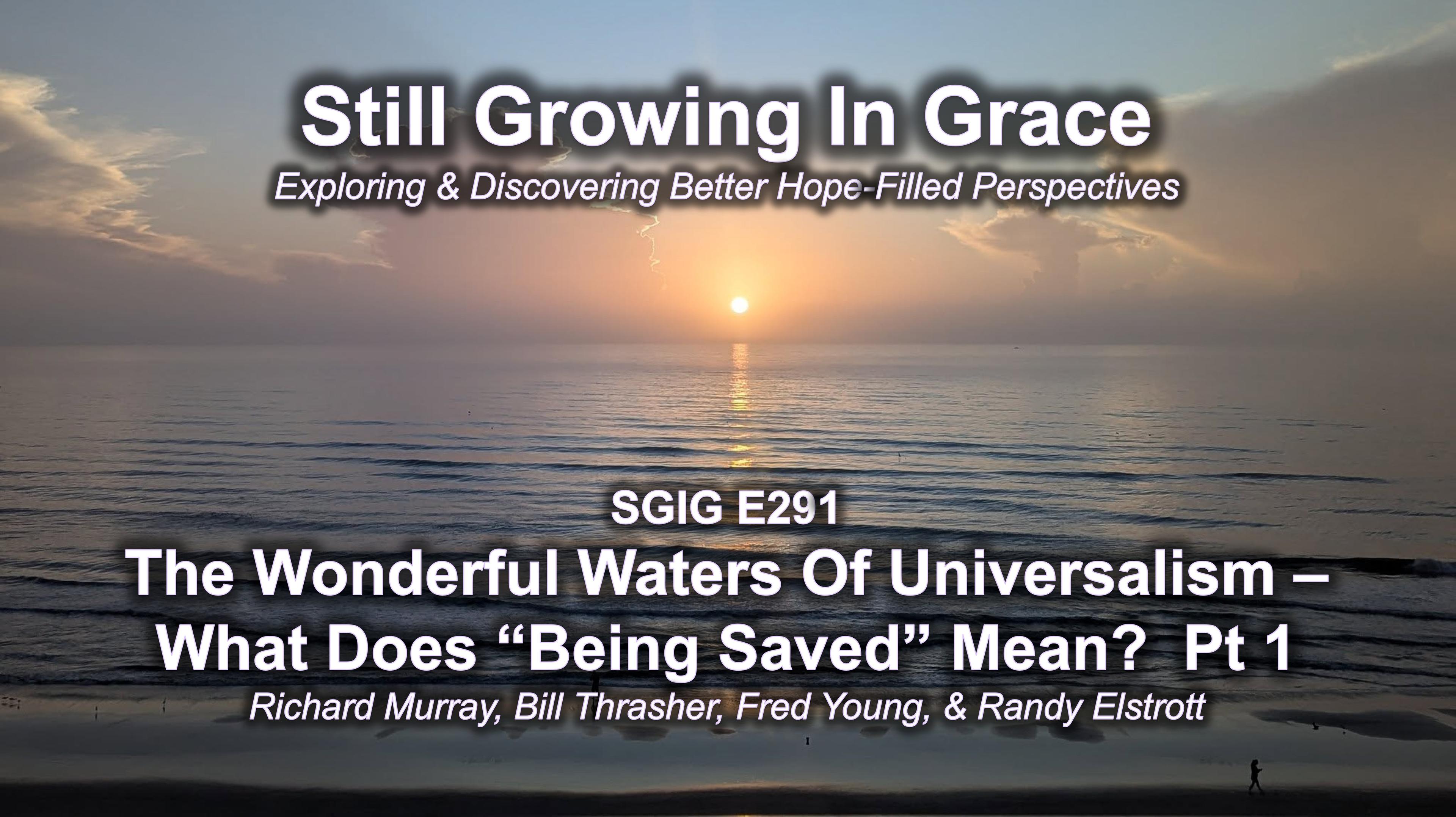 Still Growing In Grace
Exploring & Discovering Better Hope-Filled Perspectives

SGIG E291
The Wonderful Waters Of Universalism – What Does “Being Saved” Mean? Pt 1
Richard Murray, Bill Thrasher, Fred Young, & Randy Elstrott